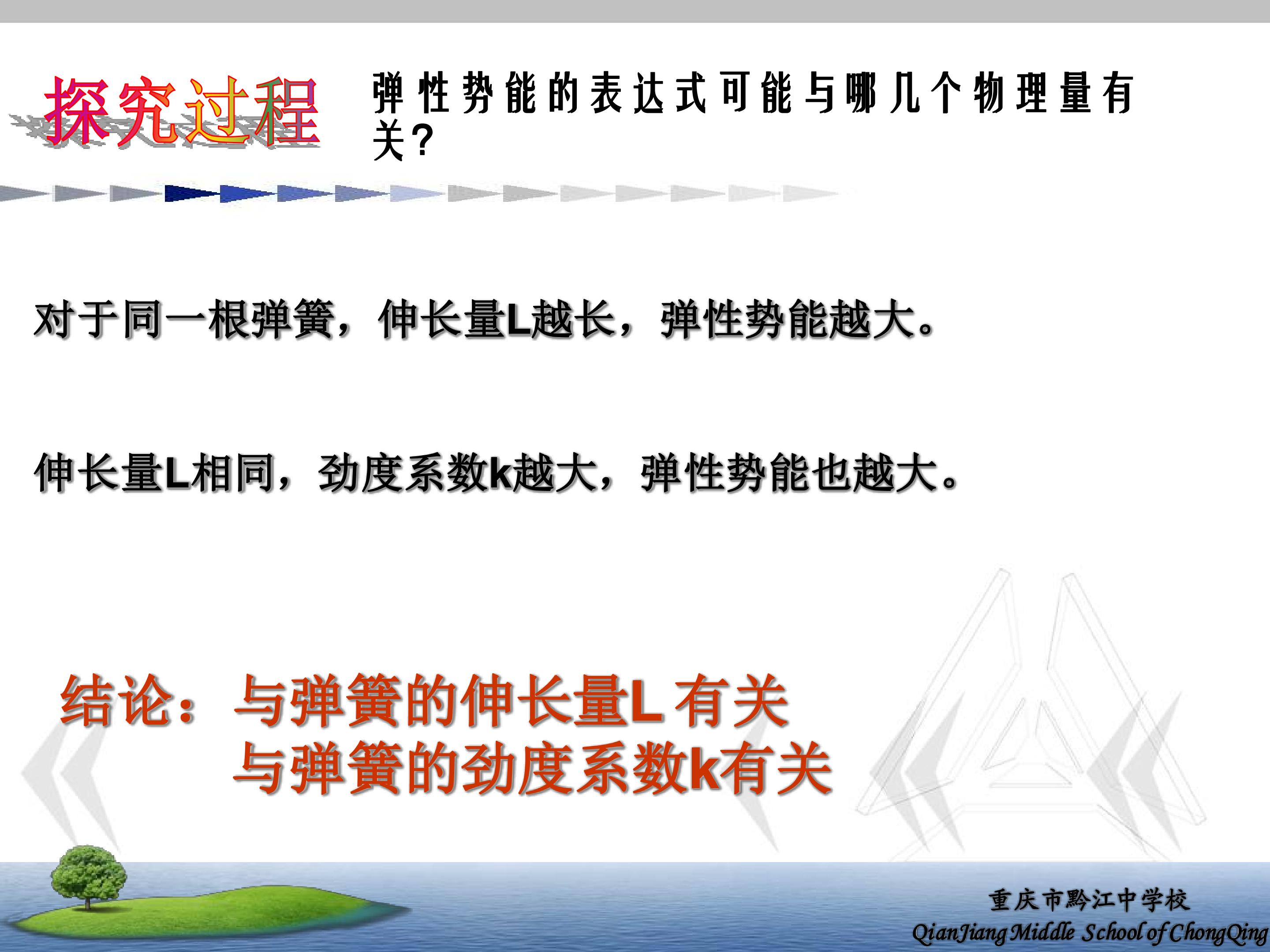 探究过程

弹性势能的表达式可能与哪几个物理量有关？

对于同一根弹簧，伸长量L越长，弹性势能越大。

伸长量L相同，劲度系数k越大，弹性势能也越大。

结论：与弹簧的伸长量L 有关
与弹簧的劲度系数k有关

重庆市黔江中学校
QianJiang Middle School of ChongQing